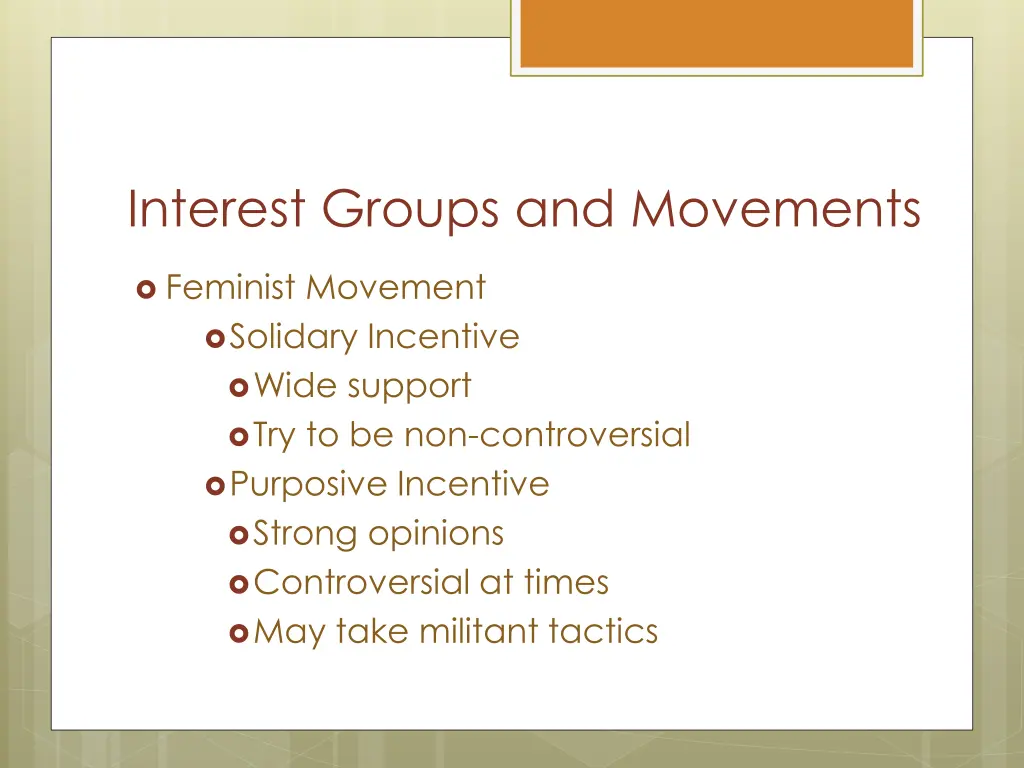 Interest Groups and Movements

Feminist Movement
Solidary Incentive
Wide support
Try to be non-controversial
Purposive Incentive
Strong opinions
Controversial at times
May take militant tactics